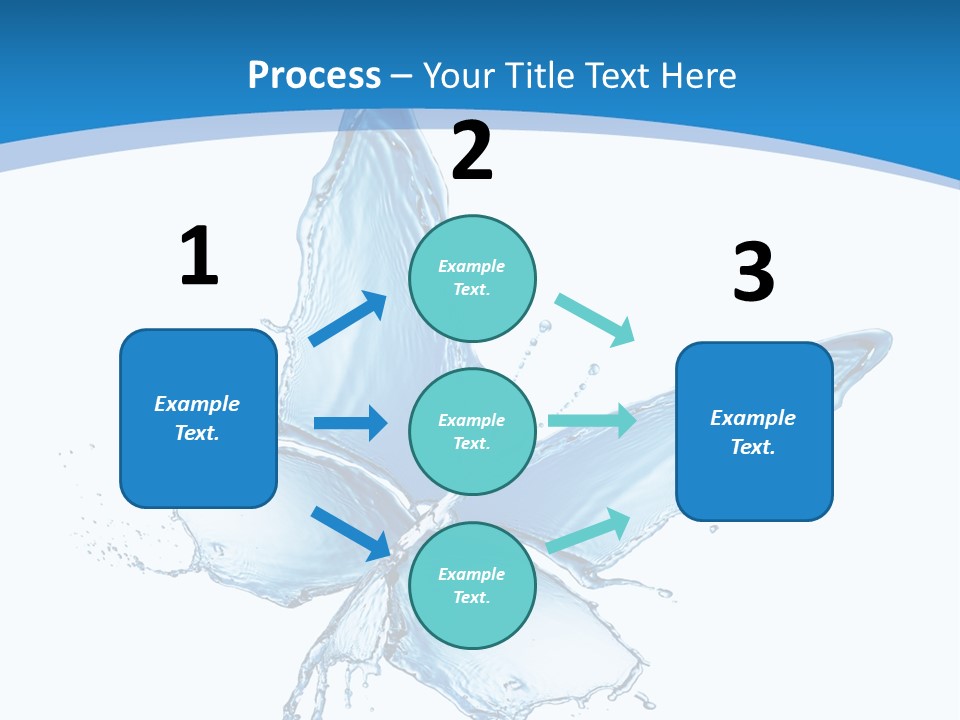 Process – Your Title Text Here

1

Example Text.

2

Example Text.

Example Text.

Example Text.

3

Example Text.